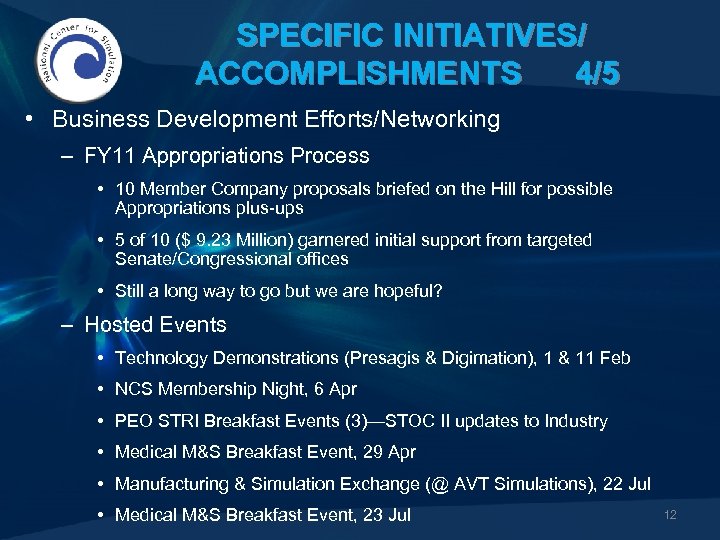 National Center for Simulation

SPECIFIC INITIATIVES/ ACCOMPLISHMENTS 4/5

• Business Development Efforts/Networking

– FY11 Appropriations Process

• 10 Member Company proposals briefed on the Hill for possible Appropriations plus-ups

• 5 of 10 ($ 9.23 Million) garnered initial support from targeted Senate/Congressional offices

• Still a long way to go but we are hopeful?

– Hosted Events

• Technology Demonstrations (Presagis & Digimation), 1 & 11 Feb

• NCS Membership Night, 6 Apr

• PEO STRI Breakfast Events (3)—STOC II updates to Industry

• Medical M&S Breakfast Event, 29 Apr

• Manufacturing & Simulation Exchange (@ AVT Simulations), 22 Jul

• Medical M&S Breakfast Event, 23 Jul

12